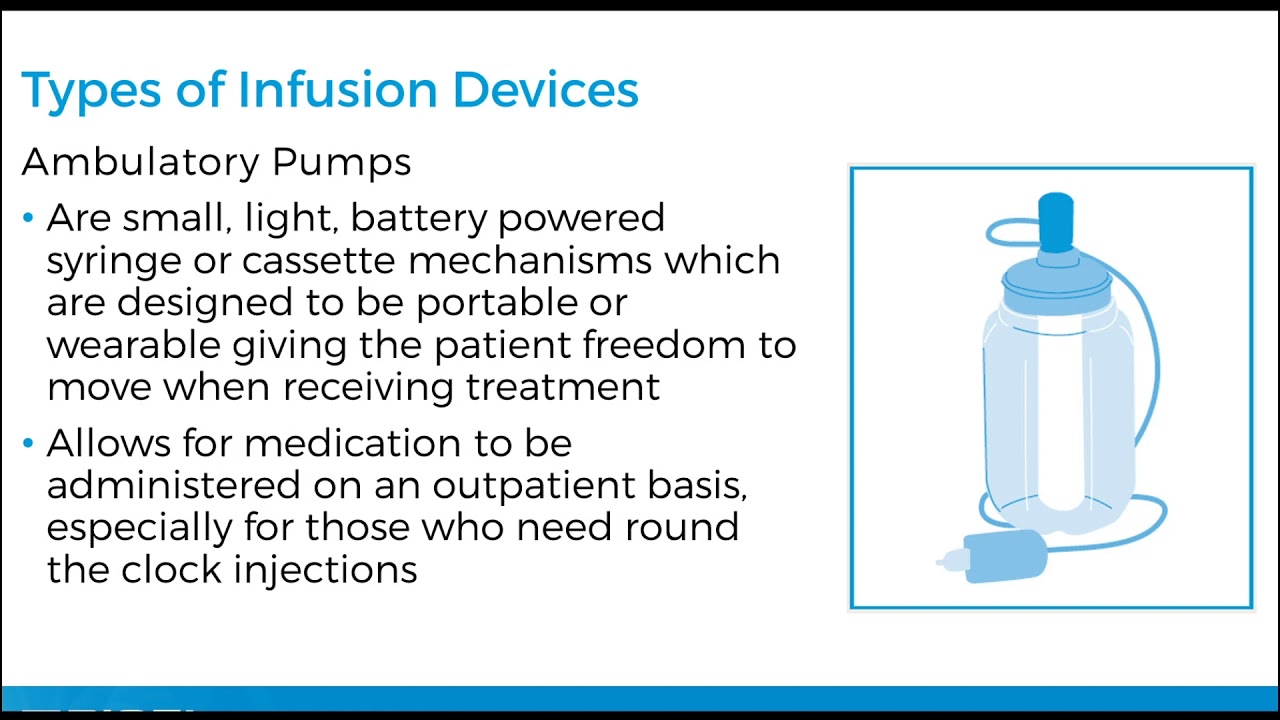 Types of Infusion Devices

Ambulatory Pumps

• Are small, light, battery powered syringe or cassette mechanisms which are designed to be portable or wearable giving the patient freedom to move when receiving treatment

• Allows for medication to be administered on an outpatient basis, especially for those who need round the clock injections